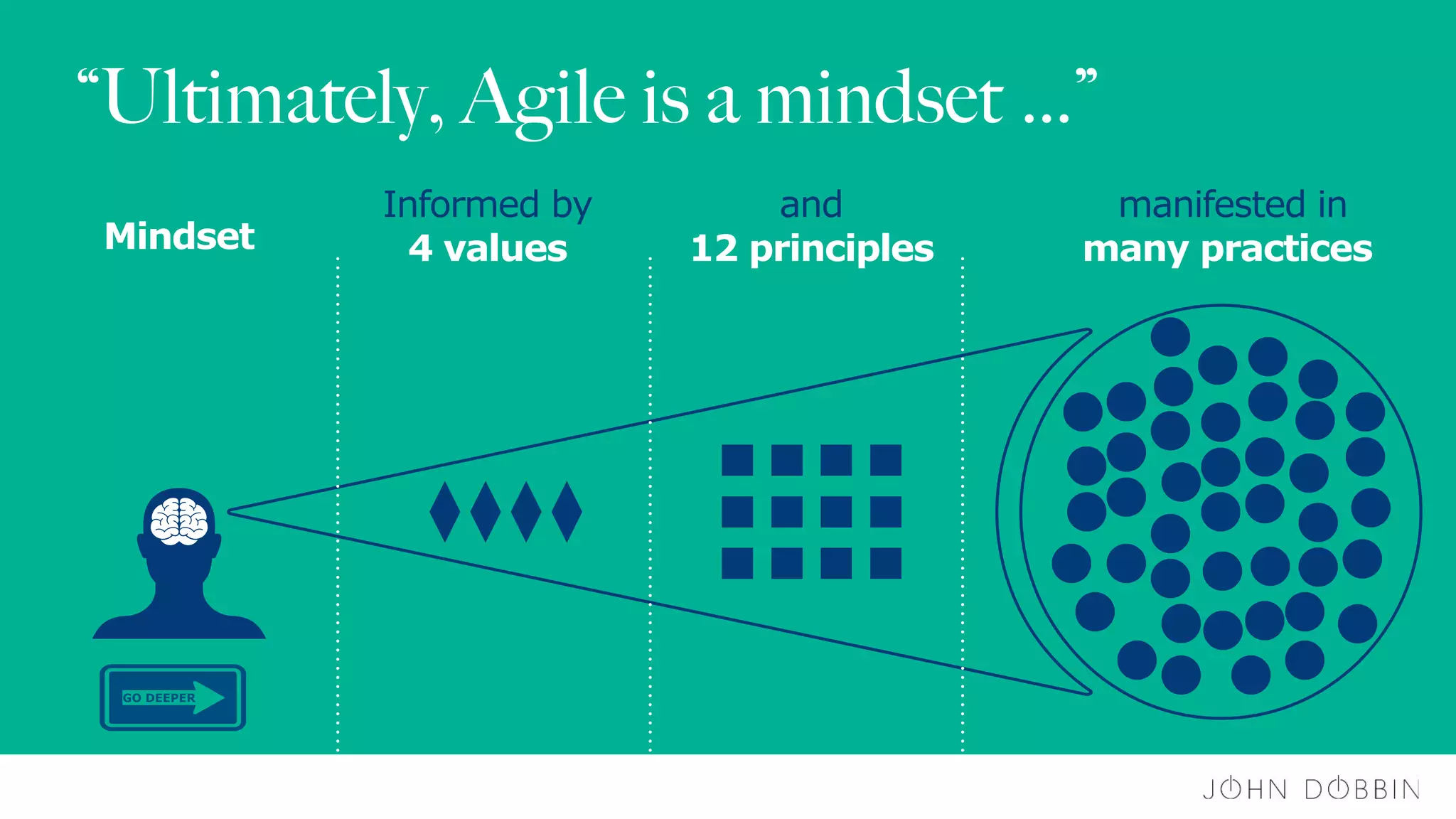 “Ultimately, Agile is a mindset …”

Mindset

Informed by
4 values

and
12 principles

manifested in
many practices

GO DEEPER

JOHN DOBBIN